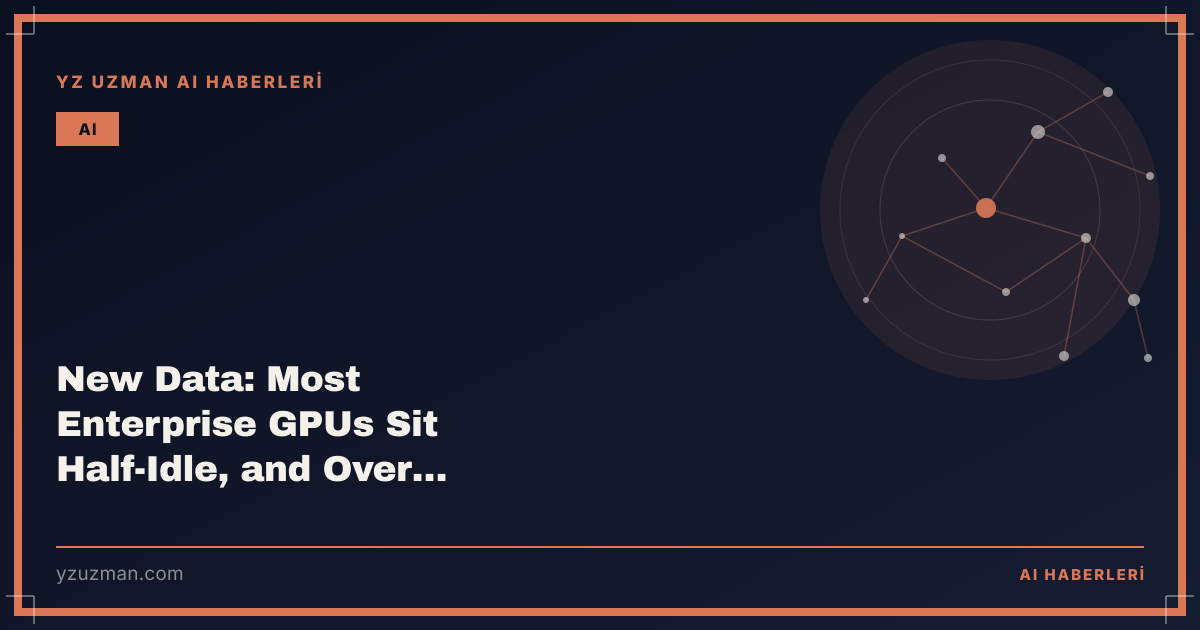 YZ UZMAN AI HABERLERİ

AI

New Data: Most Enterprise GPUs Sit Half-Idle, and Over...

yzuzman.com

AI HABERLERİ